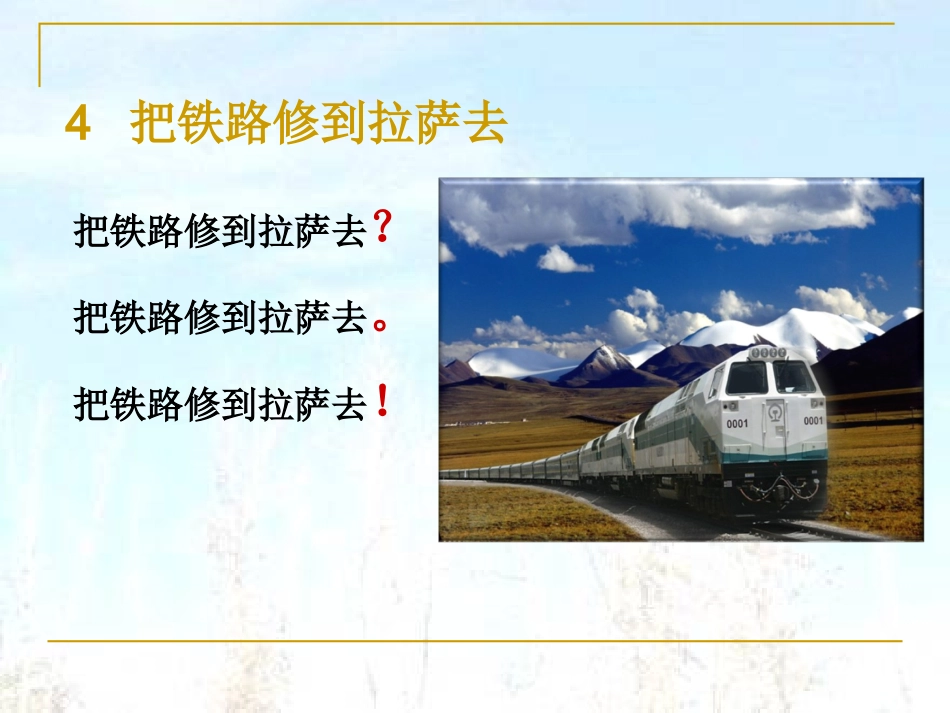 4　把铁路修到拉萨去

把铁路修到拉萨去？

把铁路修到拉萨去。

把铁路修到拉萨去！

0001

0001